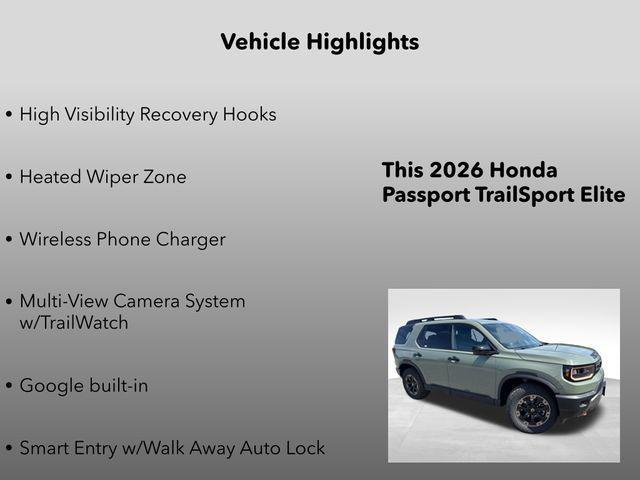 Vehicle Highlights

• High Visibility Recovery Hooks

• Heated Wiper Zone

• Wireless Phone Charger

• Multi-View Camera System w/TrailWatch

• Google built-in

• Smart Entry w/Walk Away Auto Lock

This 2026 Honda Passport TrailSport Elite